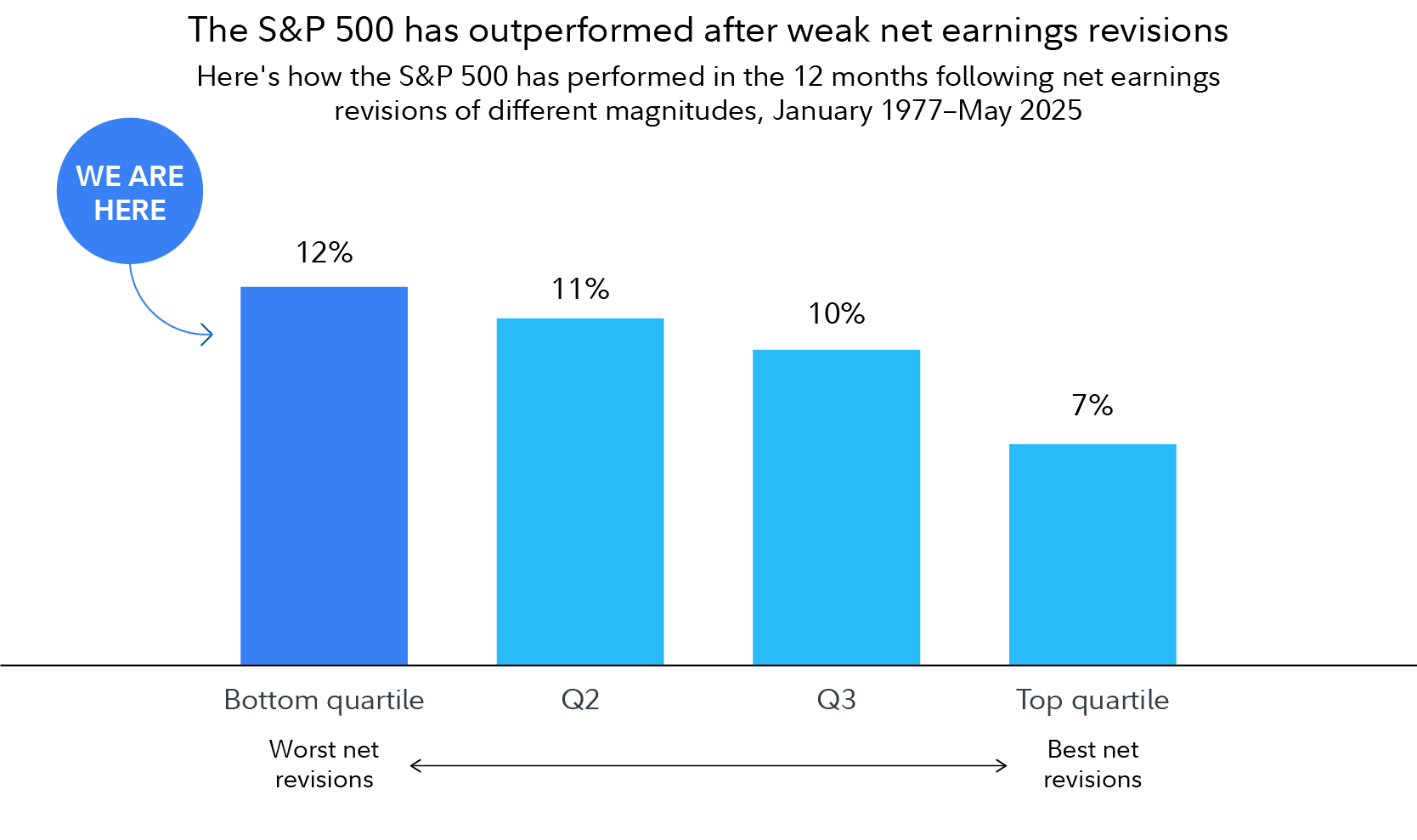 The S&P 500 has outperformed after weak net earnings revisions

Here's how the S&P 500 has performed in the 12 months following net earnings revisions of different magnitudes, January 1977–May 2025

WE ARE HERE

12%

11%

10%

7%

Bottom quartile

Q2

Q3

Top quartile

Worst net revisions

Best net revisions